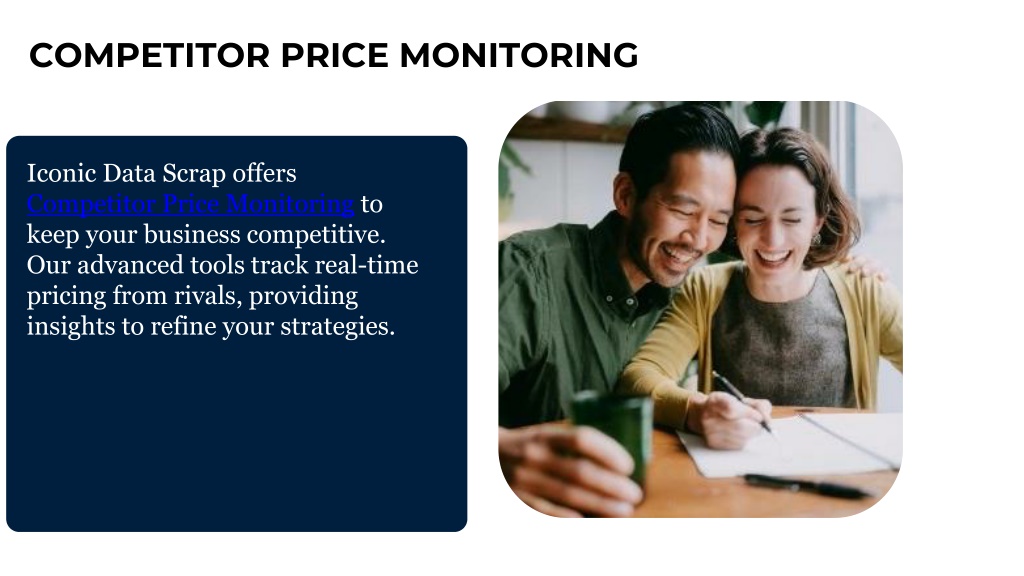 COMPETITOR PRICE MONITORING

Iconic Data Scrap offers Competitor Price Monitoring to keep your business competitive. Our advanced tools track real-time pricing from rivals, providing insights to refine your strategies.